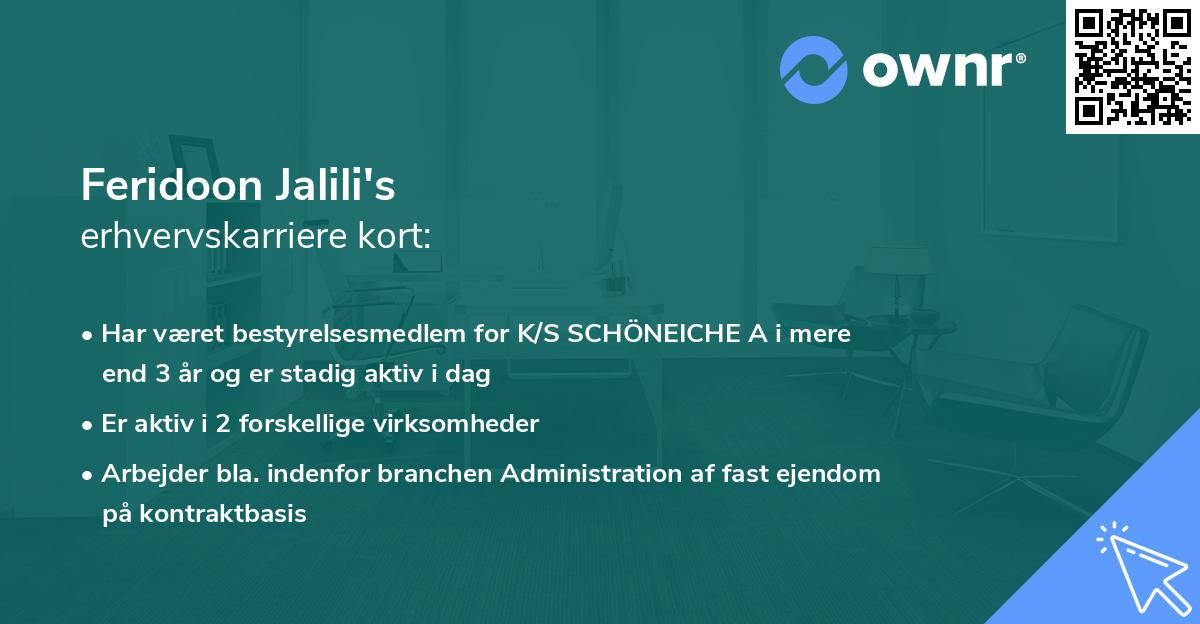 ownr®

Feridoon Jalili's
erhvervskarriere kort:

• Har været bestyrelsesmedlem for K/S SCHÖNEICHE A i mere end 3 år og er stadig aktiv i dag

• Er aktiv i 2 forskellige virksomheder

• Arbejder bla. indenfor branchen Administration af fast ejendom på kontraktbasis